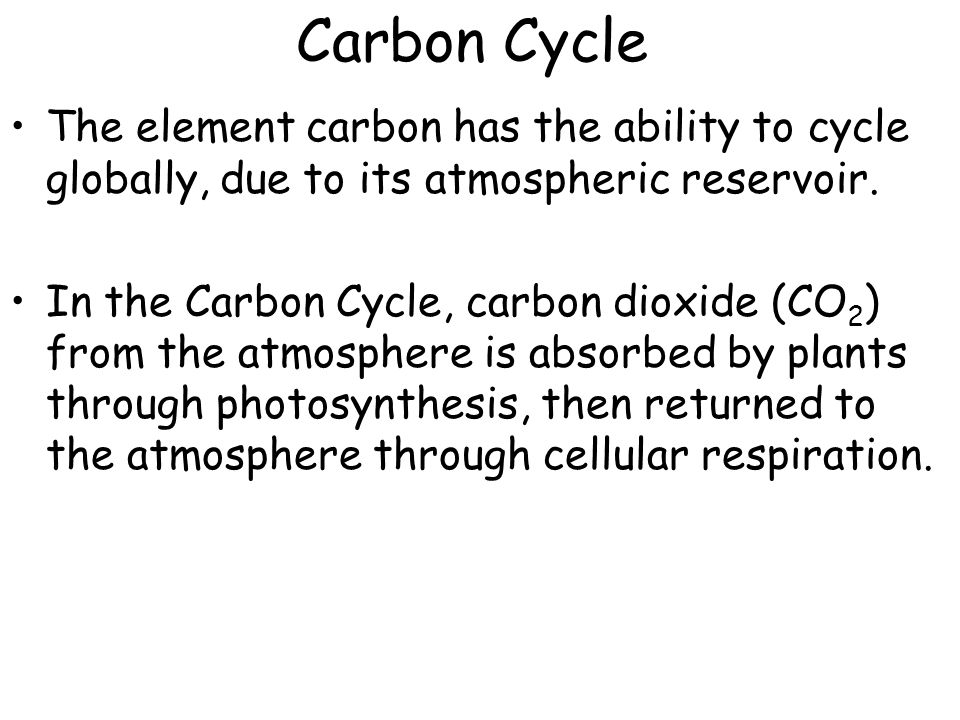 Carbon Cycle

• The element carbon has the ability to cycle globally, due to its atmospheric reservoir.

• In the Carbon Cycle, carbon dioxide ($CO_2$) from the atmosphere is absorbed by plants through photosynthesis, then returned to the atmosphere through cellular respiration.